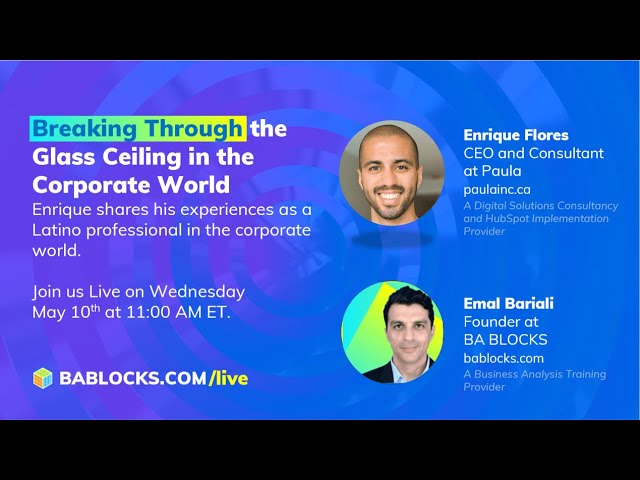 Breaking Through the Glass Ceiling in the Corporate World

Enrique shares his experiences as a Latino professional in the corporate world.

Join us Live on Wednesday May 10$^{th}$ at 11:00 AM ET.

BABLOCKS.COM/live

Enrique Flores
CEO and Consultant at Paula
paulainc.ca
A Digital Solutions Consultancy and HubSpot Implementation Provider

Emal Bariali
Founder at BA BLOCKS
bablocks.com
A Business Analysis Training Provider